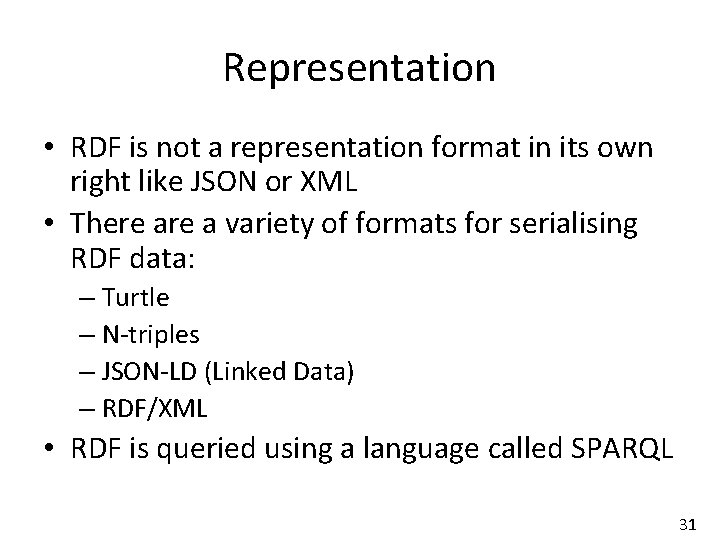 Representation

• RDF is not a representation format in its own right like JSON or XML
• There are a variety of formats for serialising RDF data:
– Turtle
– N-triples
– JSON-LD (Linked Data)
– RDF/XML
• RDF is queried using a language called SPARQL

31